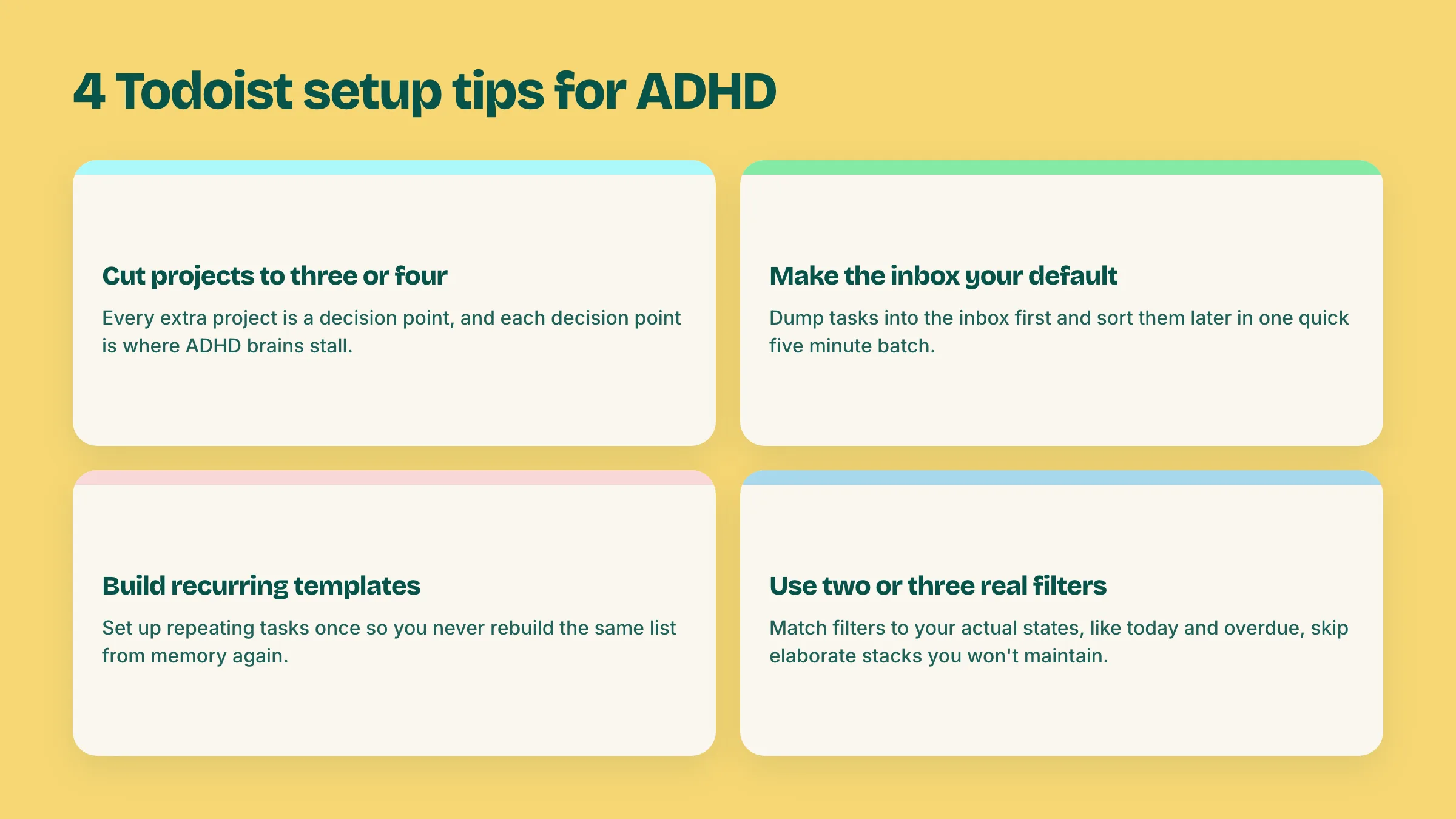 4 Todoist setup tips for ADHD

Cut projects to three or four

Every extra project is a decision point, and each decision point is where ADHD brains stall.

Make the inbox your default

Dump tasks into the inbox first and sort them later in one quick five minute batch.

Build recurring templates

Set up repeating tasks once so you never rebuild the same list from memory again.

Use two or three real filters

Match filters to your actual states, like today and overdue, skip elaborate stacks you won't maintain.